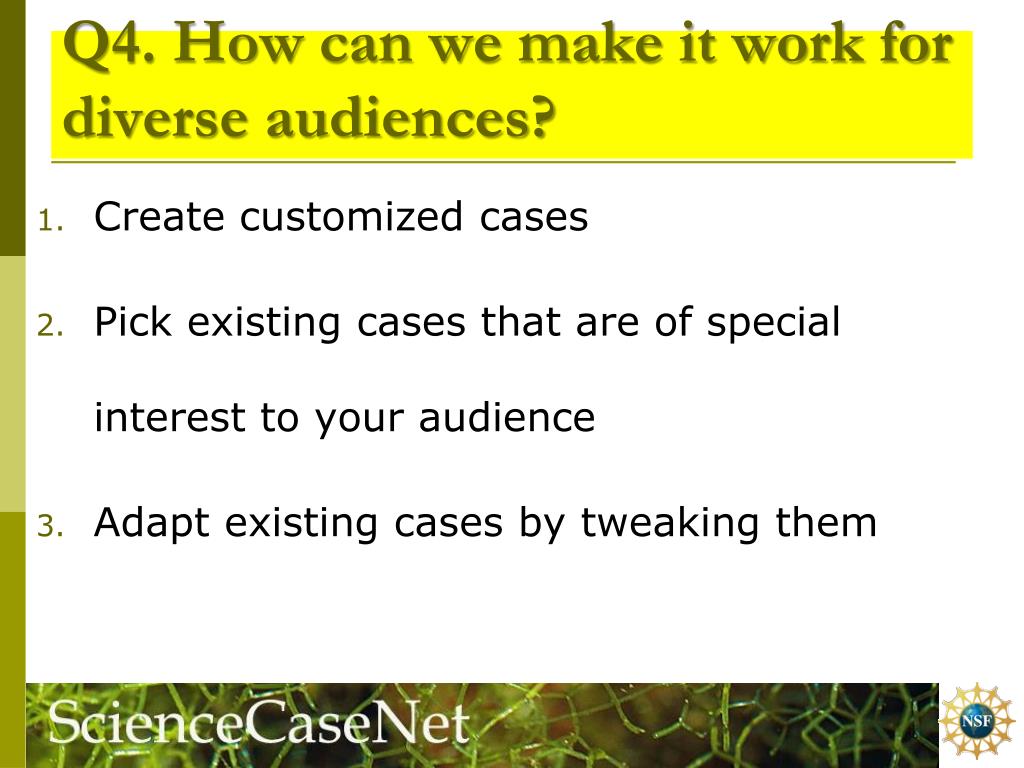 Q4. How can we make it work for diverse audiences?

1. Create customized cases

2. Pick existing cases that are of special interest to your audience

3. Adapt existing cases by tweaking them

ScienceCaseNet

NSF